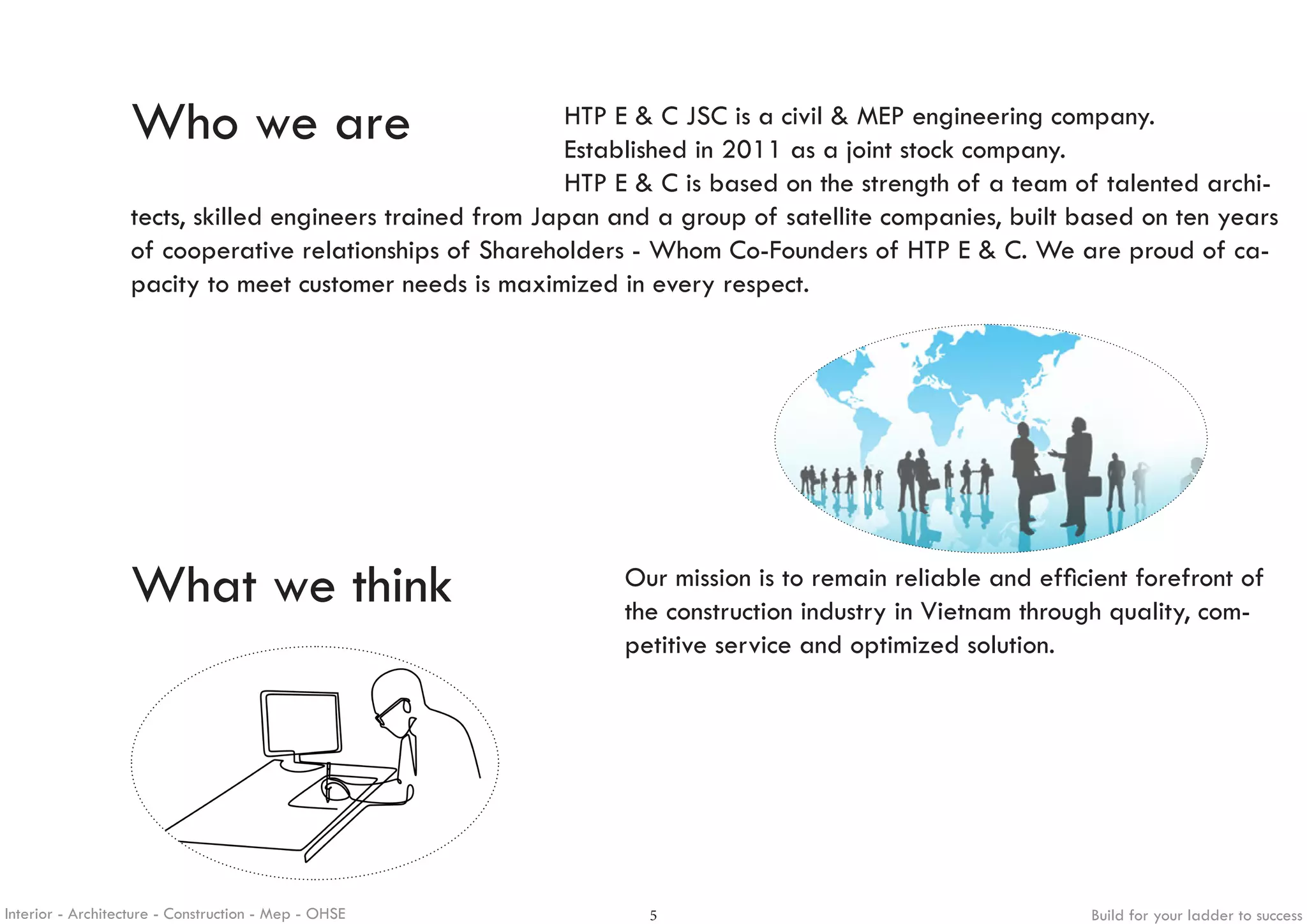 Who we are

HTP E & C JSC is a civil & MEP engineering company.
Established in 2011 as a joint stock company.
HTP E & C is based on the strength of a team of talented architects, skilled engineers trained from Japan and a group of satellite companies, built based on ten years of cooperative relationships of Shareholders - Whom Co-Founders of HTP E & C. We are proud of capacity to meet customer needs is maximized in every respect.

What we think

Our mission is to remain reliable and efficient forefront of the construction industry in Vietnam through quality, competitive service and optimized solution.

Interior - Architecture - Construction - Mep - OHSE

5

Build for your ladder to success